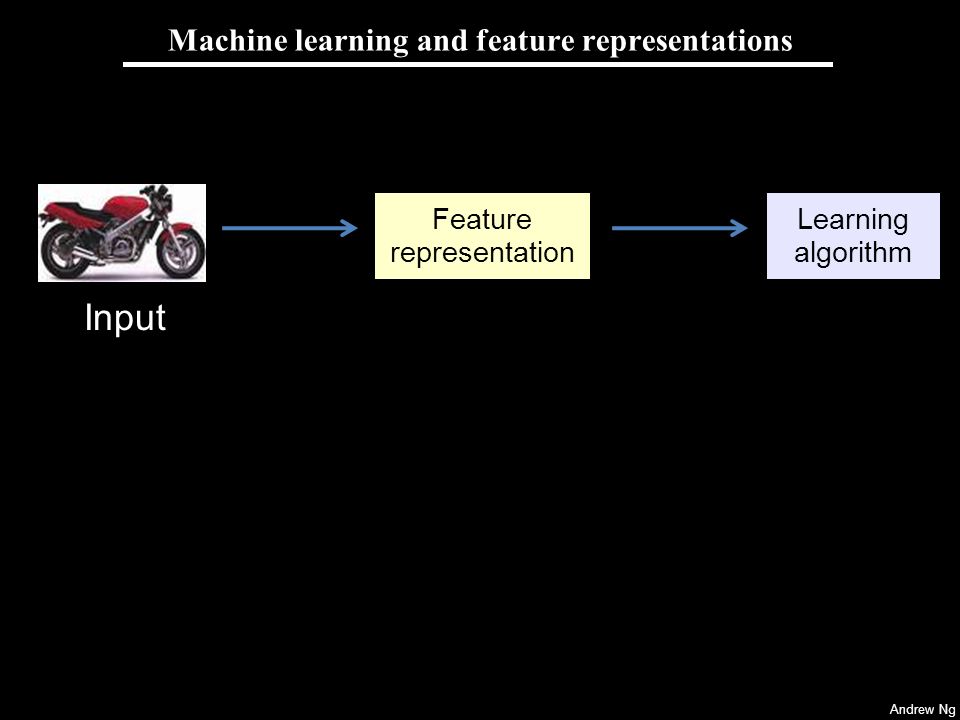 Machine learning and feature representations

Input

Feature representation

Learning algorithm

Andrew Ng